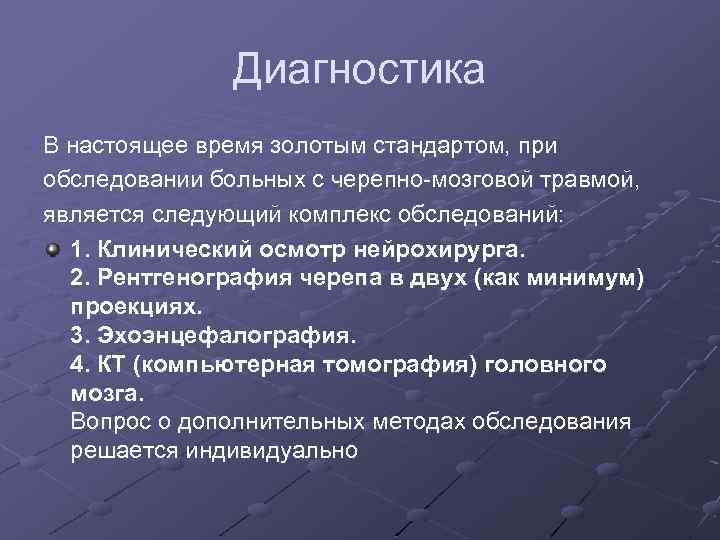 Диагностика

В настоящее время золотым стандартом, при обследовании больных с черепно-мозговой травмой, является следующий комплекс обследований:

1. Клинический осмотр нейрохирурга.
2. Рентгенография черепа в двух (как минимум) проекциях.
3. Эхоэнцефалография.
4. КТ (компьютерная томография) головного мозга.
Вопрос о дополнительных методах обследования решается индивидуально